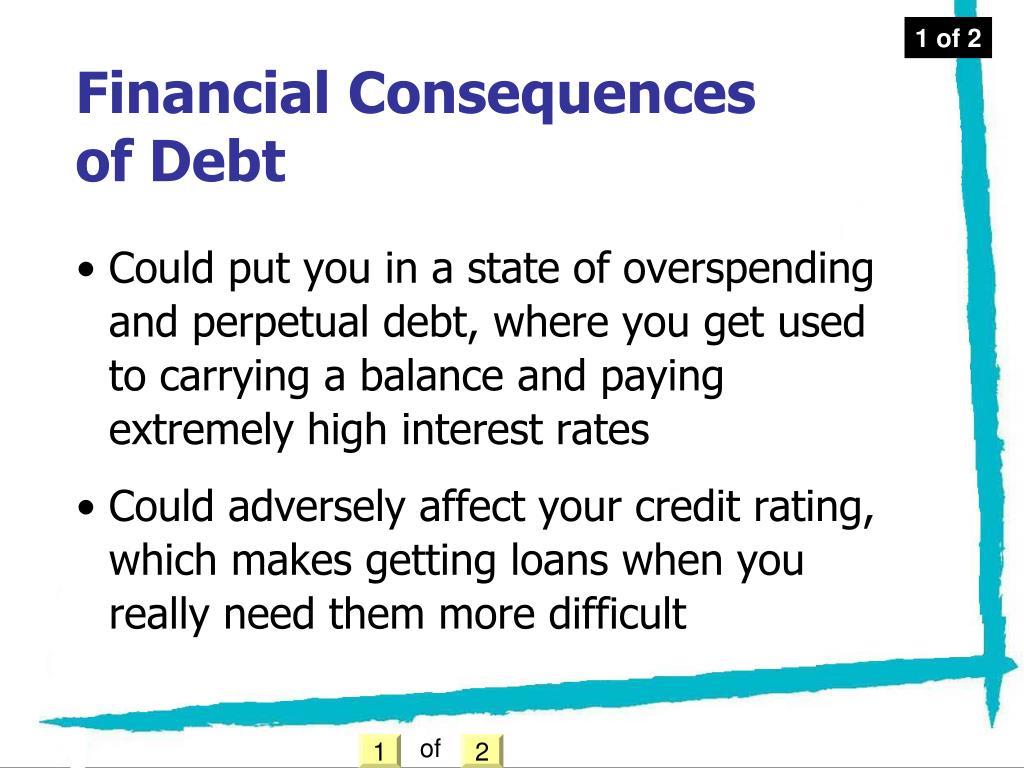 1 of 2

Financial Consequences of Debt

• Could put you in a state of overspending and perpetual debt, where you get used to carrying a balance and paying extremely high interest rates

• Could adversely affect your credit rating, which makes getting loans when you really need them more difficult

1 of 2